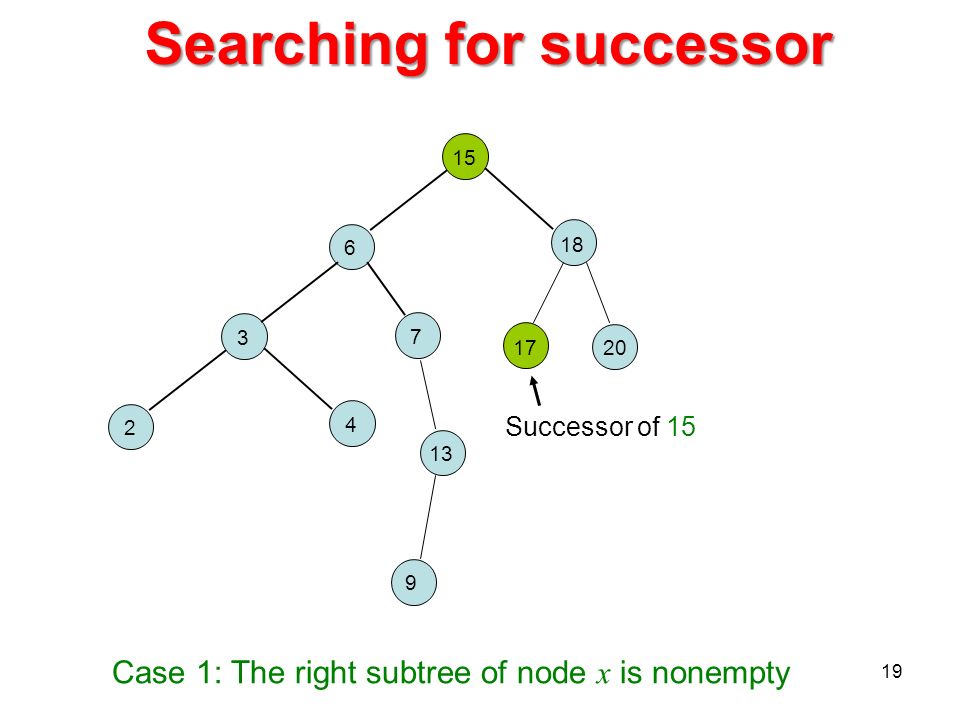 Searching for successor

15

6

18

3

7

17

20

2

4

13

9

Successor of 15

Case 1: The right subtree of node $x$ is nonempty

19